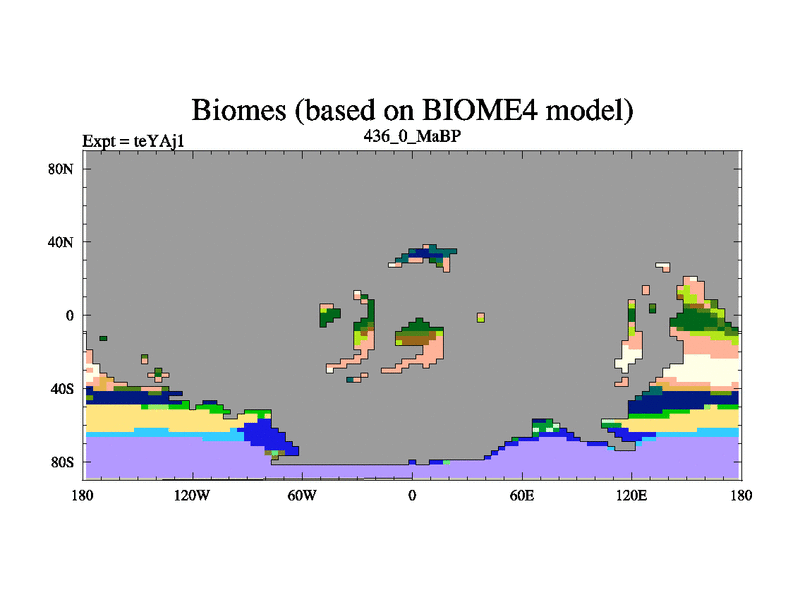 Biomes (based on BIOME4 model)

Expt = teYAj1

436_0_MaBP

80N
40N
0
40S
80S

180
120W
60W
0
60E
120E
180